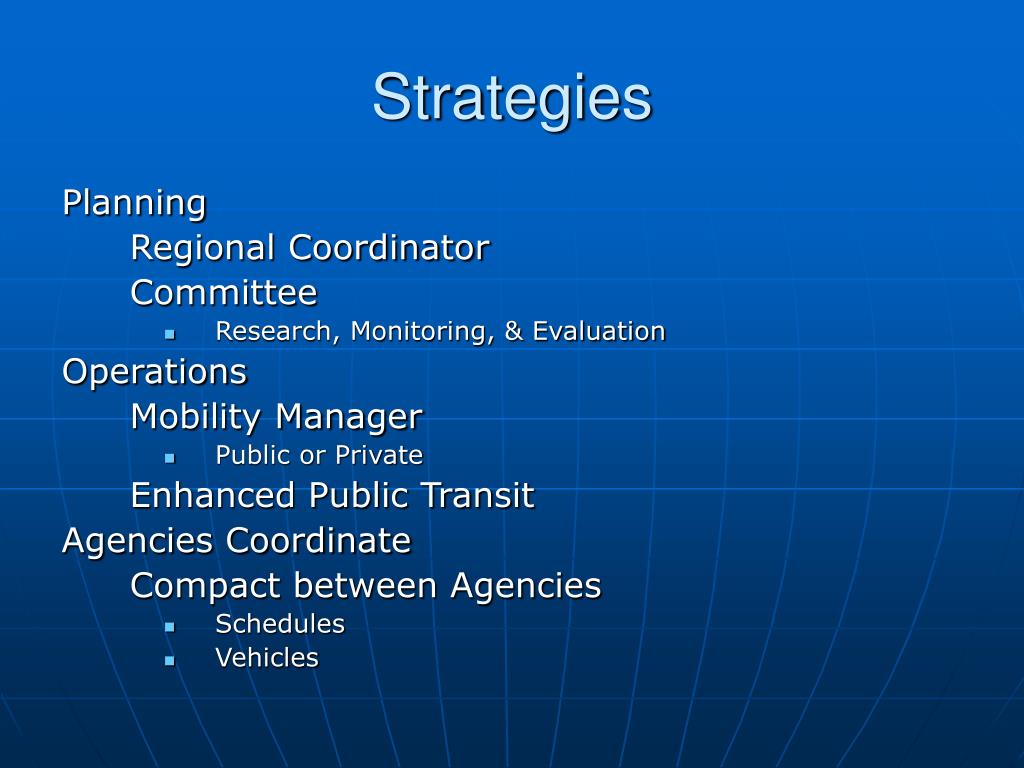 Strategies

Planning

Regional Coordinator

Committee

- Research, Monitoring, & Evaluation

Operations

Mobility Manager

- Public or Private

Enhanced Public Transit

Agencies Coordinate

Compact between Agencies

- Schedules
- Vehicles